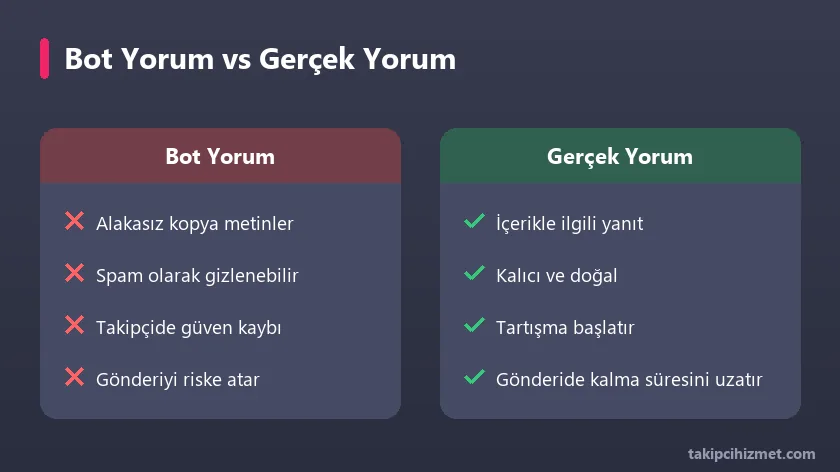 Bot Yorum vs Gerçek Yorum

Bot Yorum

Alakasız kopya metinler

Spam olarak gizlenebilir

Takipçide güven kaybı

Gönderiyi riske atar

Gerçek Yorum

İçerikle ilgili yanıt

Kalıcı ve doğal

Tartışma başlatır

Gönderide kalma süresini uzatır

takipcihizmet.com